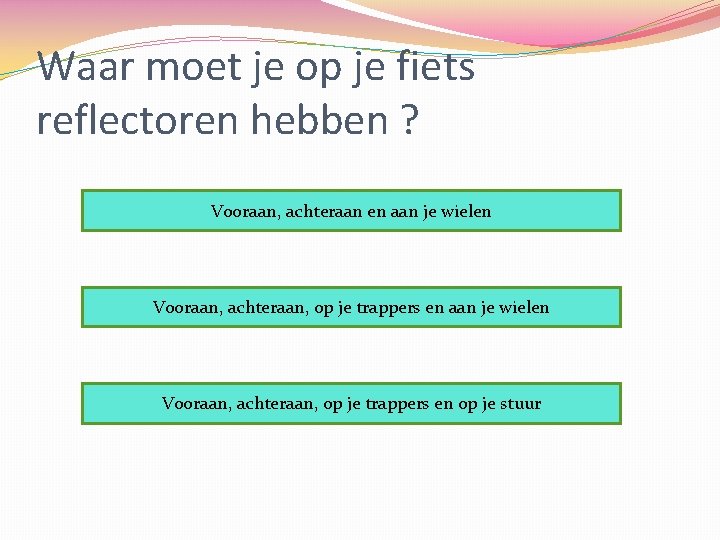 Waar moet je op je fiets reflectoren hebben ?

Vooraan, achteraan en aan je wielen

Vooraan, achteraan, op je trappers en aan je wielen

Vooraan, achteraan, op je trappers en op je stuur